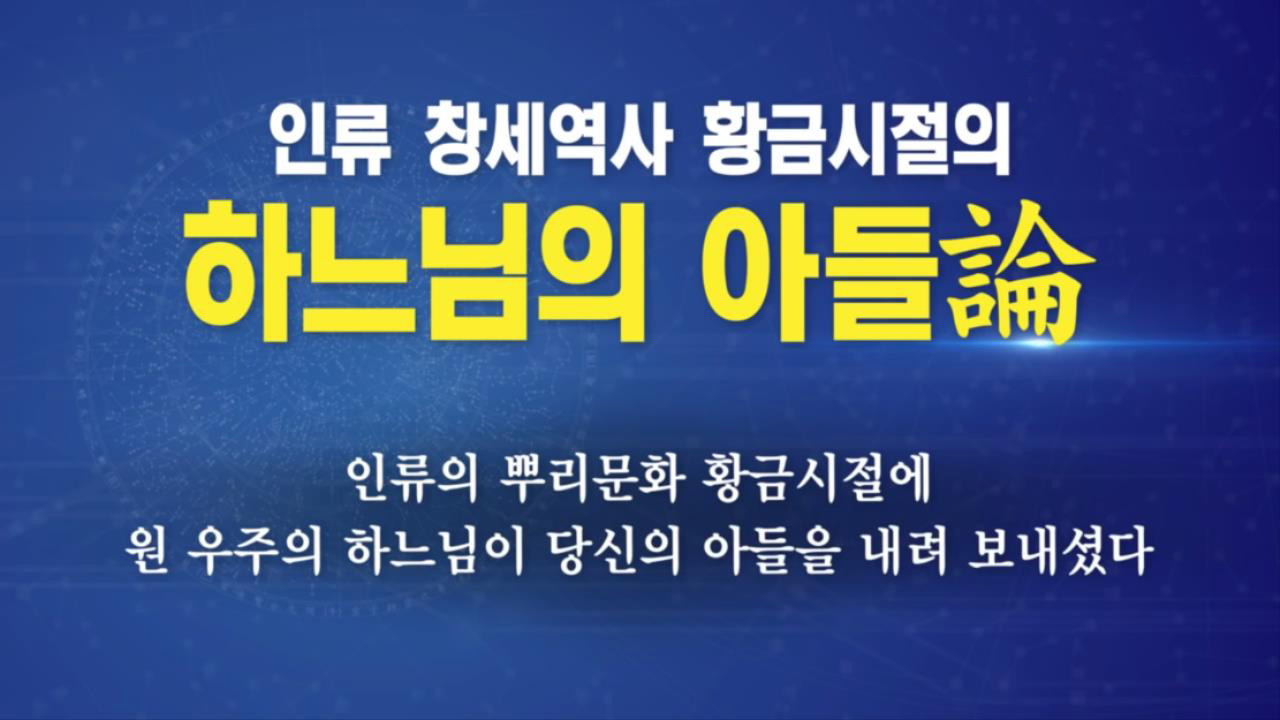 인류 창세역사 황금시절의
하느님의 아들論

인류의 뿌리문화 황금시절에
원 우주의 하느님이 당신의 아들을 내려 보내셨다